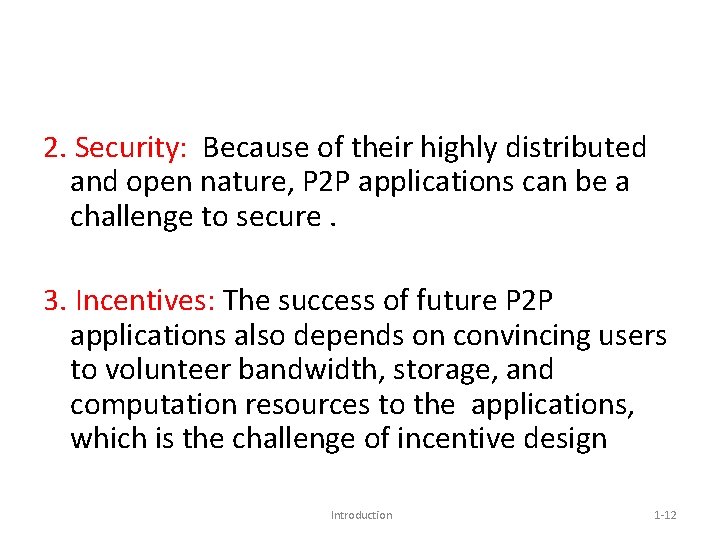 2. Security: Because of their highly distributed and open nature, P2P applications can be a challenge to secure .

3. Incentives: The success of future P2P applications also depends on convincing users to volunteer bandwidth, storage, and computation resources to the applications, which is the challenge of incentive design

Introduction

1-12